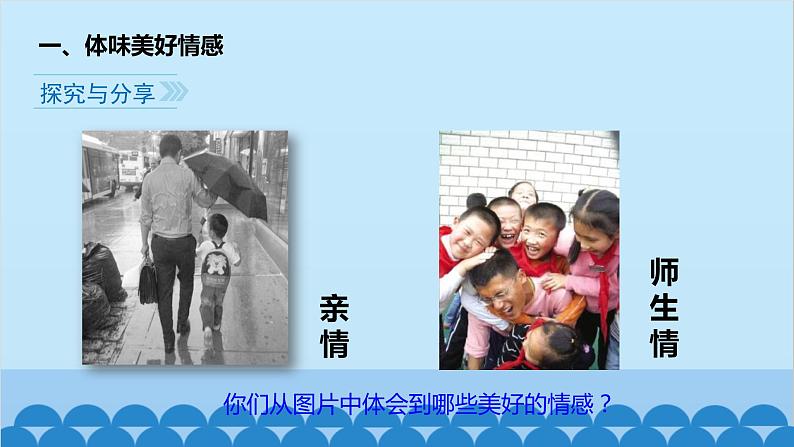 一、体味美好情感

探究与分享

亲情

师生情

你们从图片中体会到哪些美好的情感？